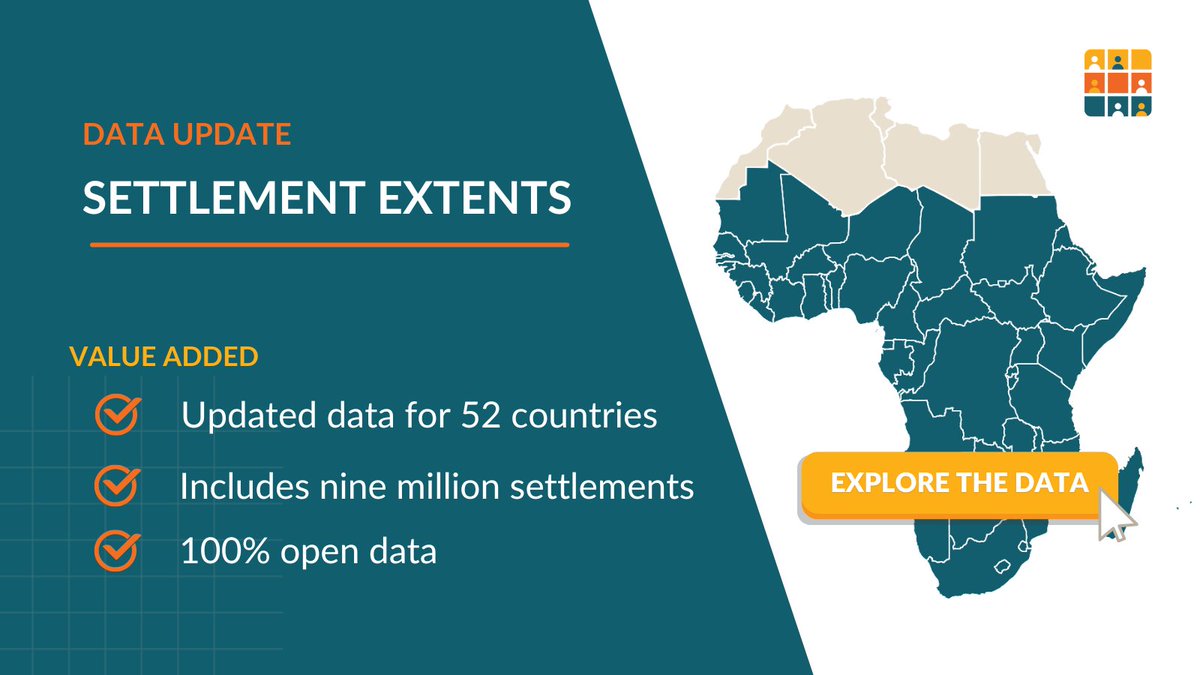 DATA UPDATE

SETTLEMENT EXTENTS

VALUE ADDED

Updated data for 52 countries

Includes nine million settlements

100% open data

EXPLORE THE DATA